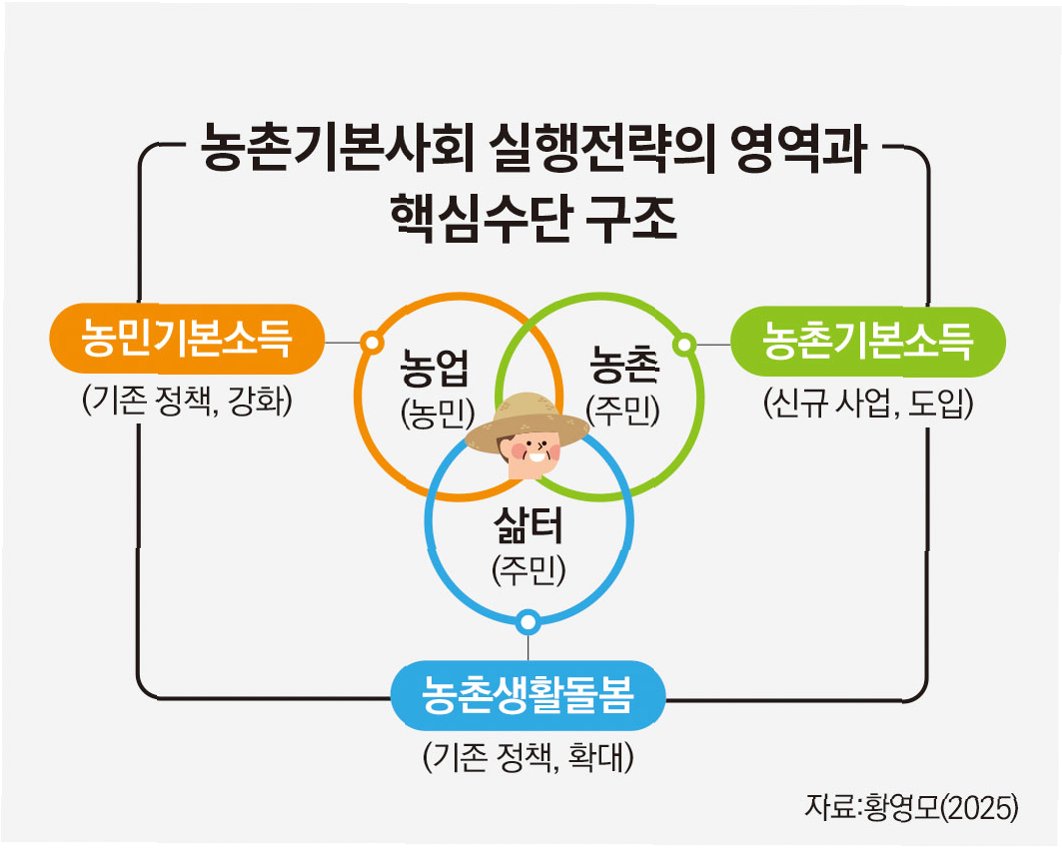 농촌기본사회 실행전략의 영역과 핵심수단 구조

농민기본소득
(기존 정책, 강화)

농업
(농민)

농촌
(주민)

농촌기본소득
(신규 사업, 도입)

삶터
(주민)

농촌생활돌봄
(기존 정책, 확대)

자료:황영모(2025)